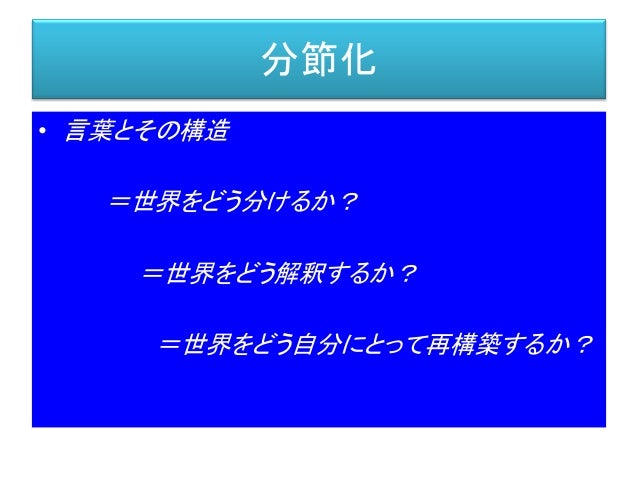 分節化

• 言葉とその構造

＝世界をどう分けるか？

＝世界をどう解釈するか？

＝世界をどう自分にとって再構築するか？